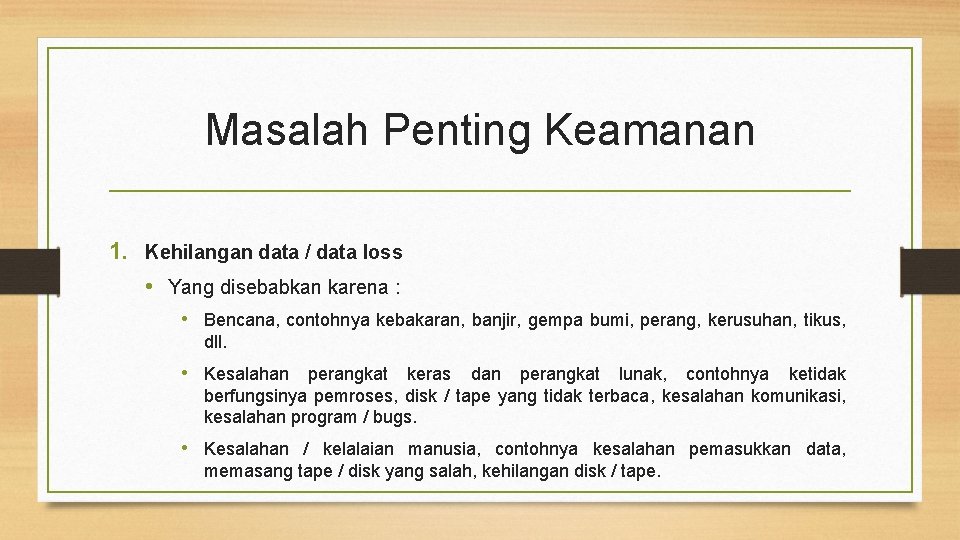 Masalah Penting Keamanan

1. Kehilangan data / data loss

• Yang disebabkan karena :

• Bencana, contohnya kebakaran, banjir, gempa bumi, perang, kerusuhan, tikus, dll.

• Kesalahan perangkat keras dan perangkat lunak, contohnya ketidak berfungsinya pemroses, disk / tape yang tidak terbaca, kesalahan komunikasi, kesalahan program / bugs.

• Kesalahan / kelalaian manusia, contohnya kesalahan pemasukkan data, memasang tape / disk yang salah, kehilangan disk / tape.